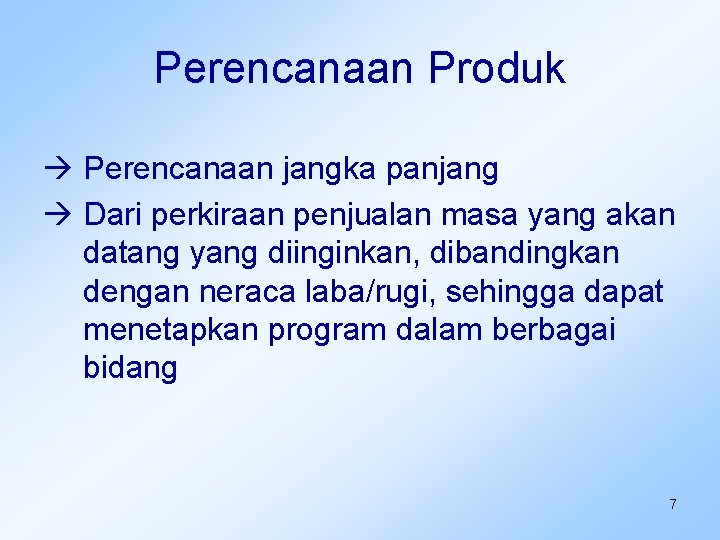 Perencanaan Produk

→ Perencanaan jangka panjang

→ Dari perkiraan penjualan masa yang akan datang yang diinginkan, dibandingkan dengan neraca laba/rugi, sehingga dapat menetapkan program dalam berbagai bidang

7